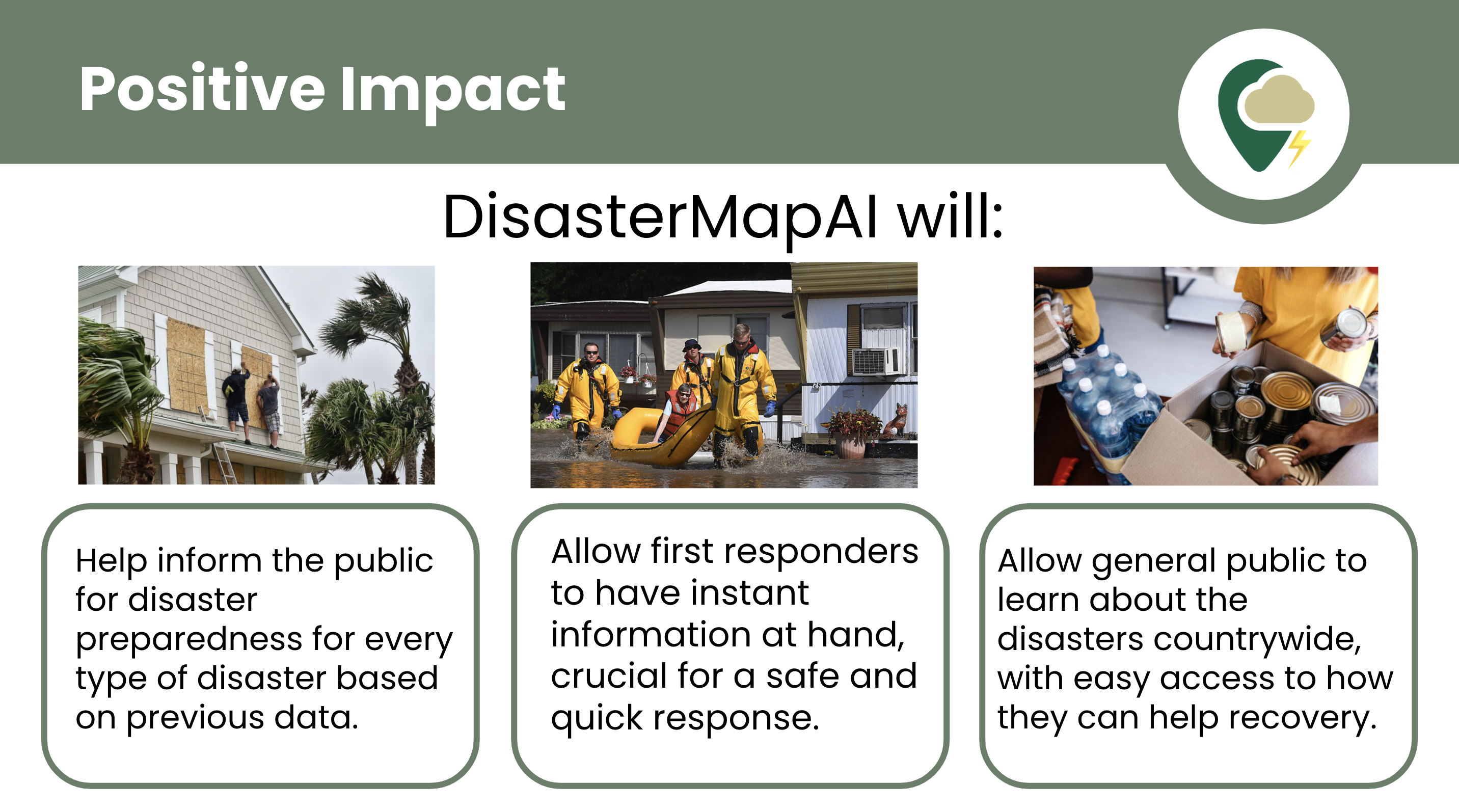 Positive Impact

DisasterMapAI will:

Help inform the public for disaster preparedness for every type of disaster based on previous data.

Allow first responders to have instant information at hand, crucial for a safe and quick response.

Allow general public to learn about the disasters countrywide, with easy access to how they can help recovery.